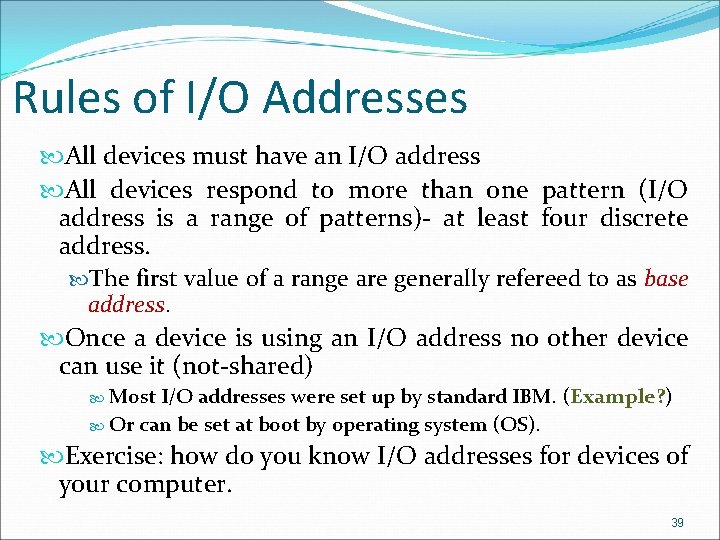 Rules of I/O Addresses

All devices must have an I/O address

All devices respond to more than one pattern (I/O address is a range of patterns)- at least four discrete address.

The first value of a range are generally refereed to as base address.

Once a device is using an I/O address no other device can use it (not-shared)

Most I/O addresses were set up by standard IBM. (Example?)

Or can be set at boot by operating system (OS).

Exercise: how do you know I/O addresses for devices of your computer.

39